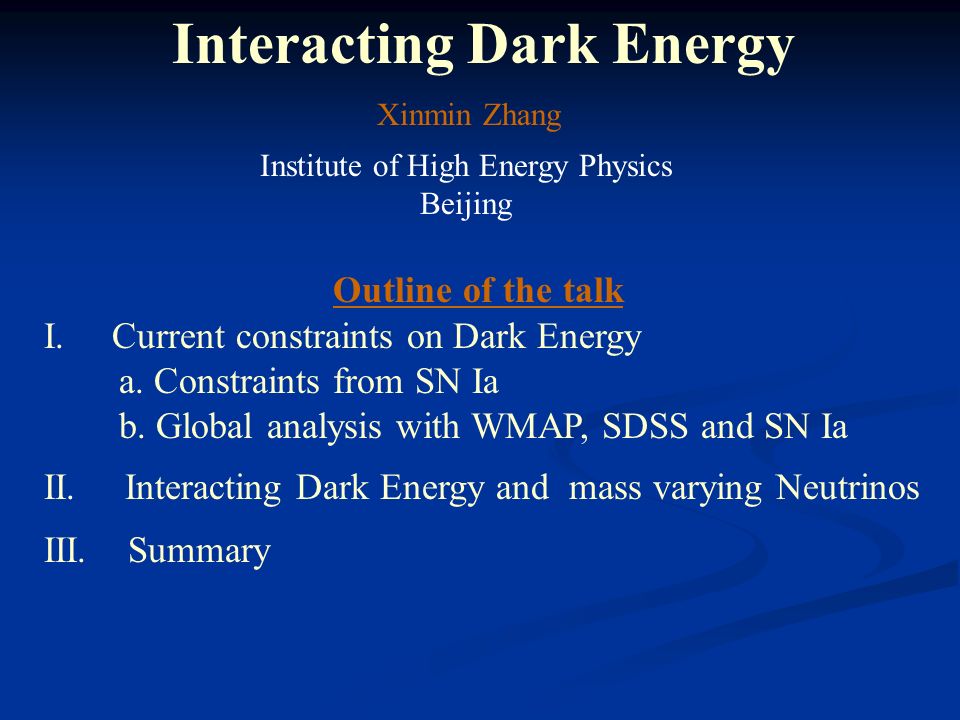 Interacting Dark Energy

Xinmin Zhang

Institute of High Energy Physics
Beijing

Outline of the talk

I. Current constraints on Dark Energy
a. Constraints from SN Ia
b. Global analysis with WMAP, SDSS and SN Ia

II. Interacting Dark Energy and mass varying Neutrinos

III. Summary